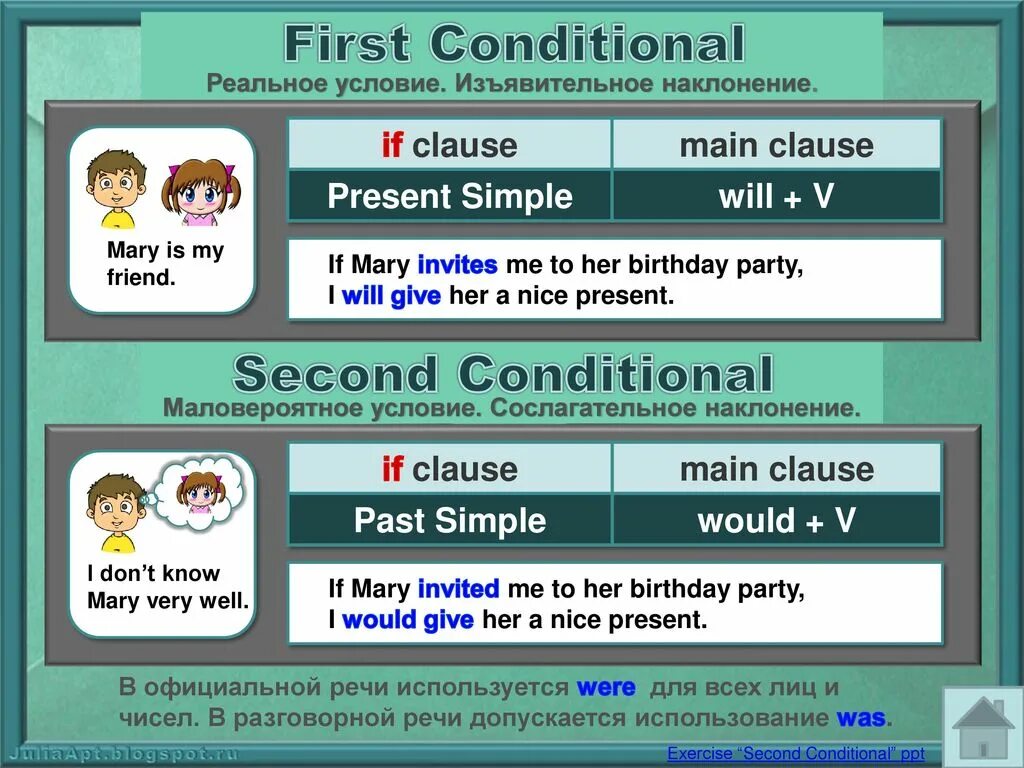 First Conditional
Реальное условие. Изъявительное наклонение.

Mary is my friend.

| if clause | main clause |
|---|---|
| Present Simple | will + V |

If Mary invites me to her birthday party, I will give her a nice present.

Second Conditional
Маловероятное условие. Сослагательное наклонение.

I don't know Mary very well.

| if clause | main clause |
|---|---|
| Past Simple | would + V |

If Mary invited me to her birthday party, I would give her a nice present.

В официальной речи используется were для всех лиц и чисел. В разговорной речи допускается использование was.

JuliaApt.blogspot.ru

Exercise "Second Conditional" ppt